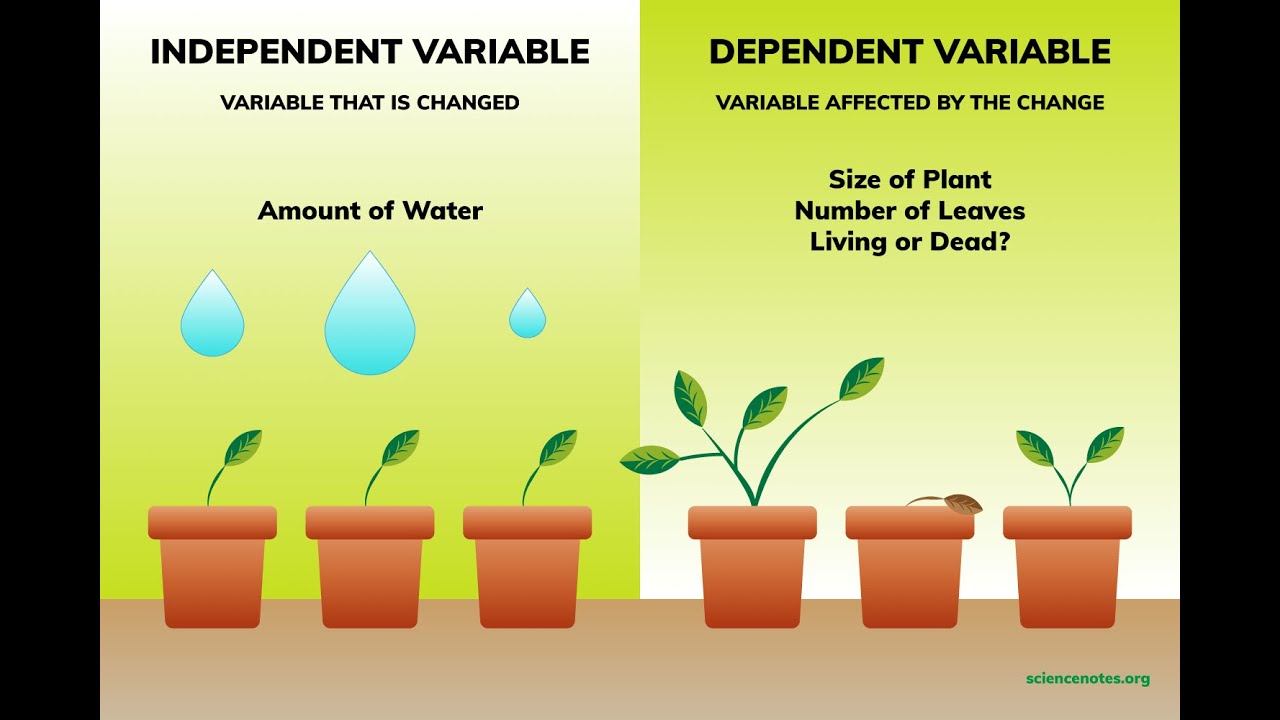 INDEPENDENT VARIABLE

VARIABLE THAT IS CHANGED

Amount of Water

DEPENDENT VARIABLE

VARIABLE AFFECTED BY THE CHANGE

Size of Plant
Number of Leaves
Living or Dead?

sciencenotes.org